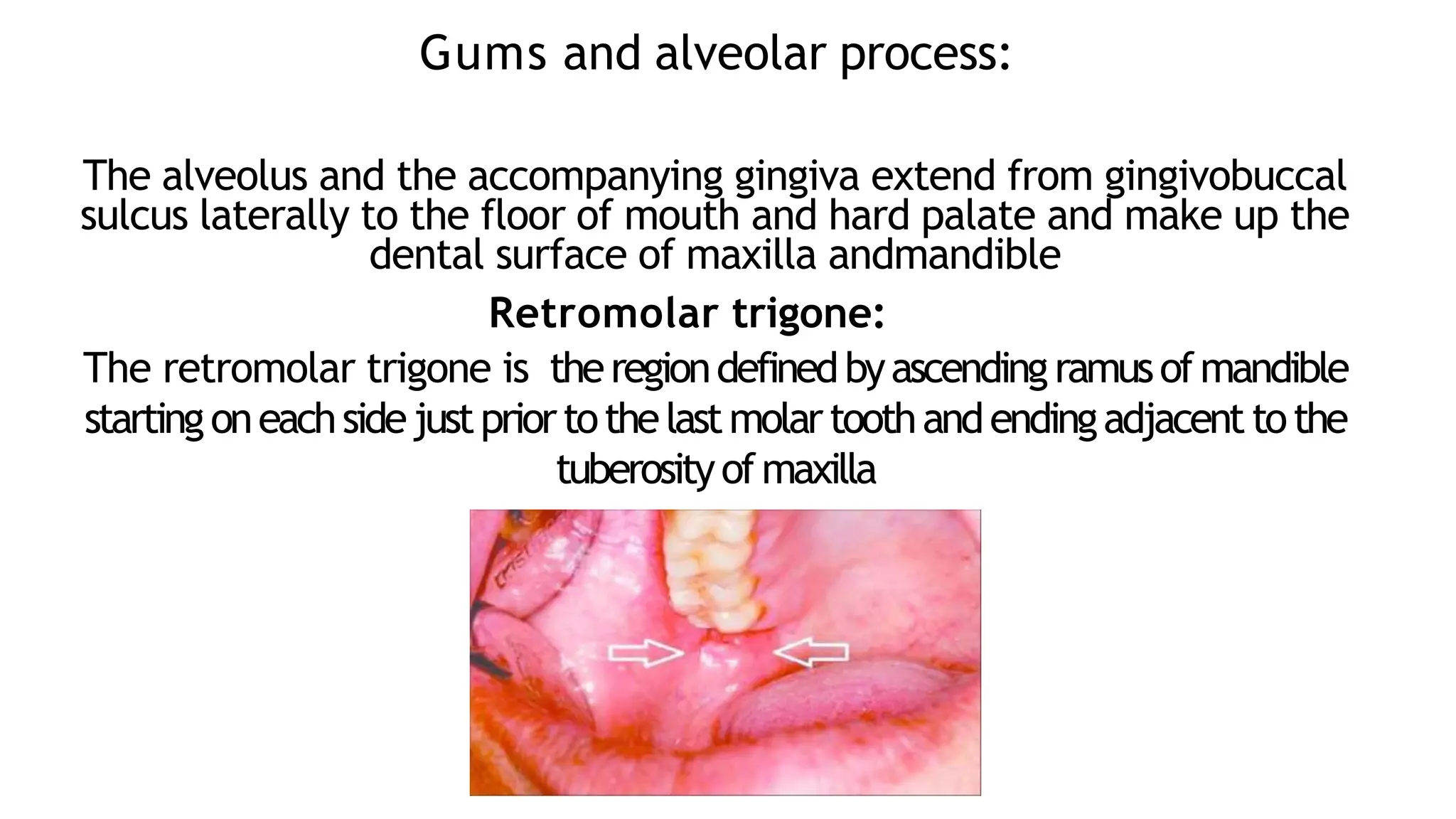 Gums and alveolar process:

The alveolus and the accompanying gingiva extend from gingivobuccal sulcus laterally to the floor of mouth and hard palate and make up the dental surface of maxilla andmandible

Retromolar trigone:

The retromolar trigone is the region defined by ascending ramus of mandible starting on each side just prior to the last molar tooth and ending adjacent to the tuberosity of maxilla